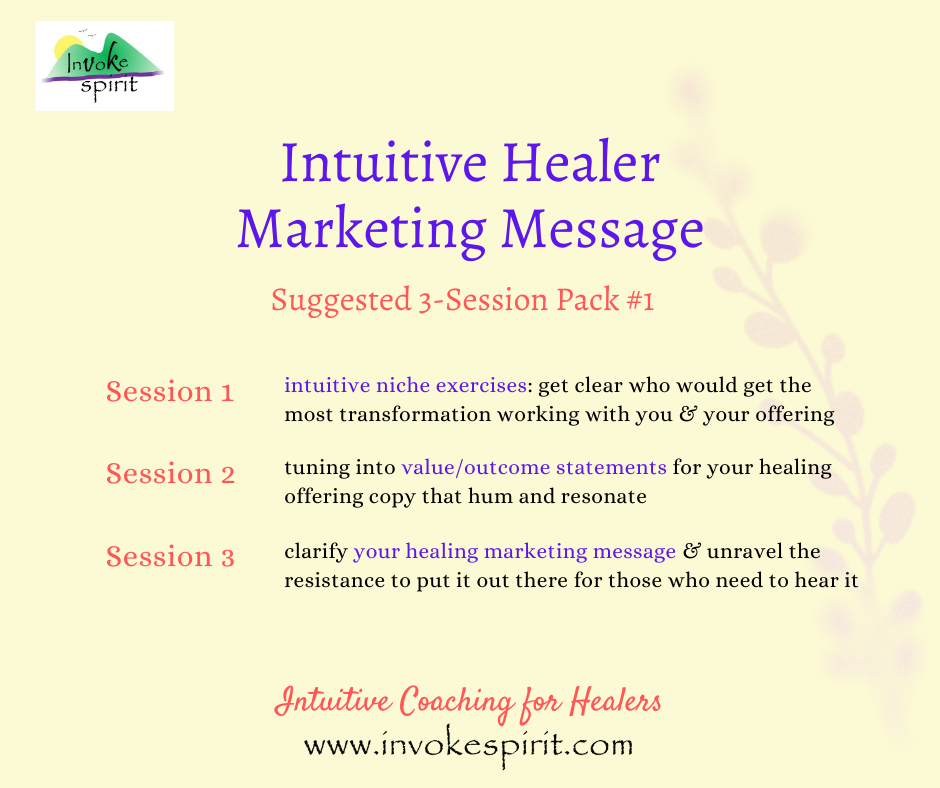 Invoke spirit

Intuitive Healer Marketing Message

Suggested 3-Session Pack #1

Session 1 intuitive niche exercises: get clear who would get the most transformation working with you & your offering

Session 2 tuning into value/outcome statements for your healing offering copy that hum and resonate

Session 3 clarify your healing marketing message & unravel the resistance to put it out there for those who need to hear it

Intuitive Coaching for Healers
www.invokespirit.com